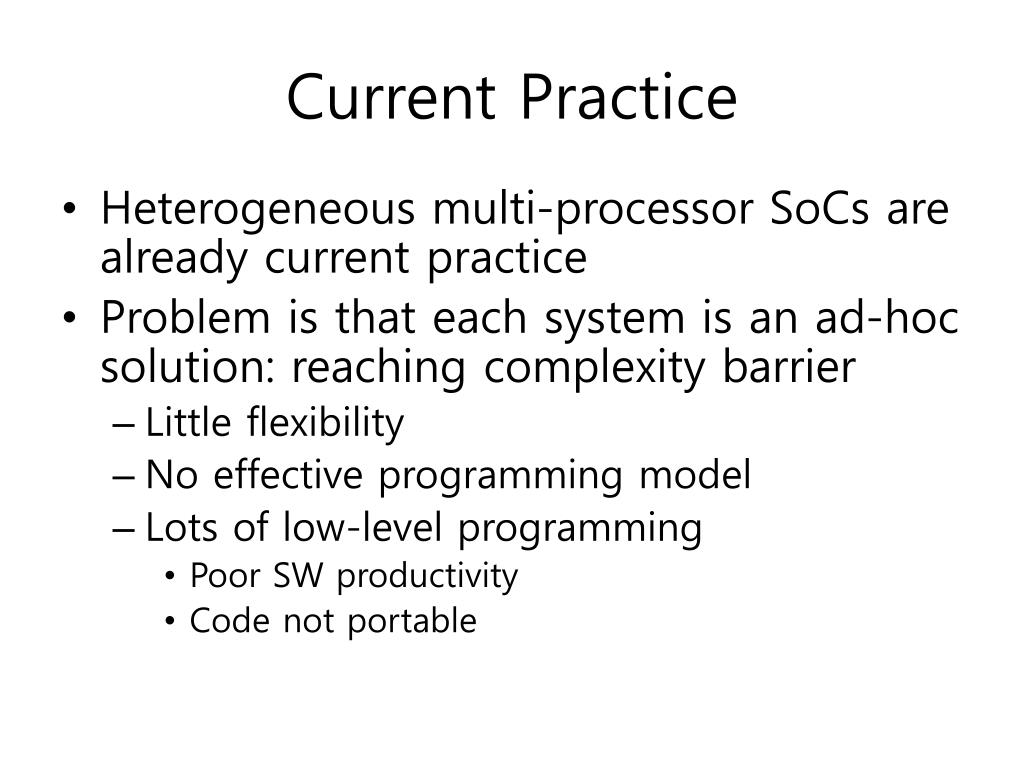 Current Practice

• Heterogeneous multi-processor SoCs are already current practice
• Problem is that each system is an ad-hoc solution: reaching complexity barrier
– Little flexibility
– No effective programming model
– Lots of low-level programming
• Poor SW productivity
• Code not portable